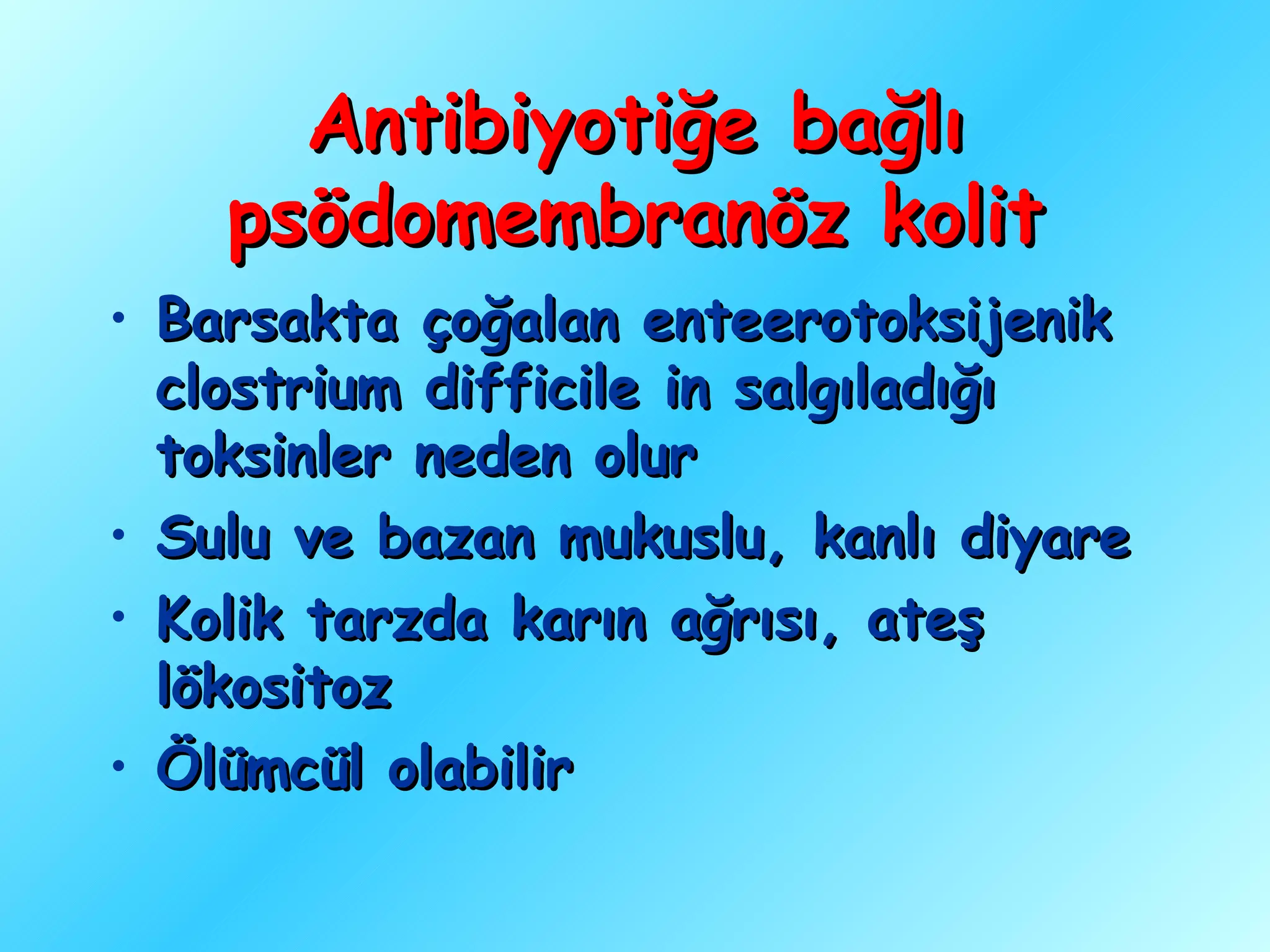 Antibiyotiğe bağlı psödomembranöz kolit

• Barsakta çoğalan enteerotoksijenik clostrium difficile in salgıladığı toksinler neden olur
• Sulu ve bazan mukuslu, kanlı diyare
• Kolik tarzda karın ağrısı, ateş lökositoz
• Ölümcül olabilir